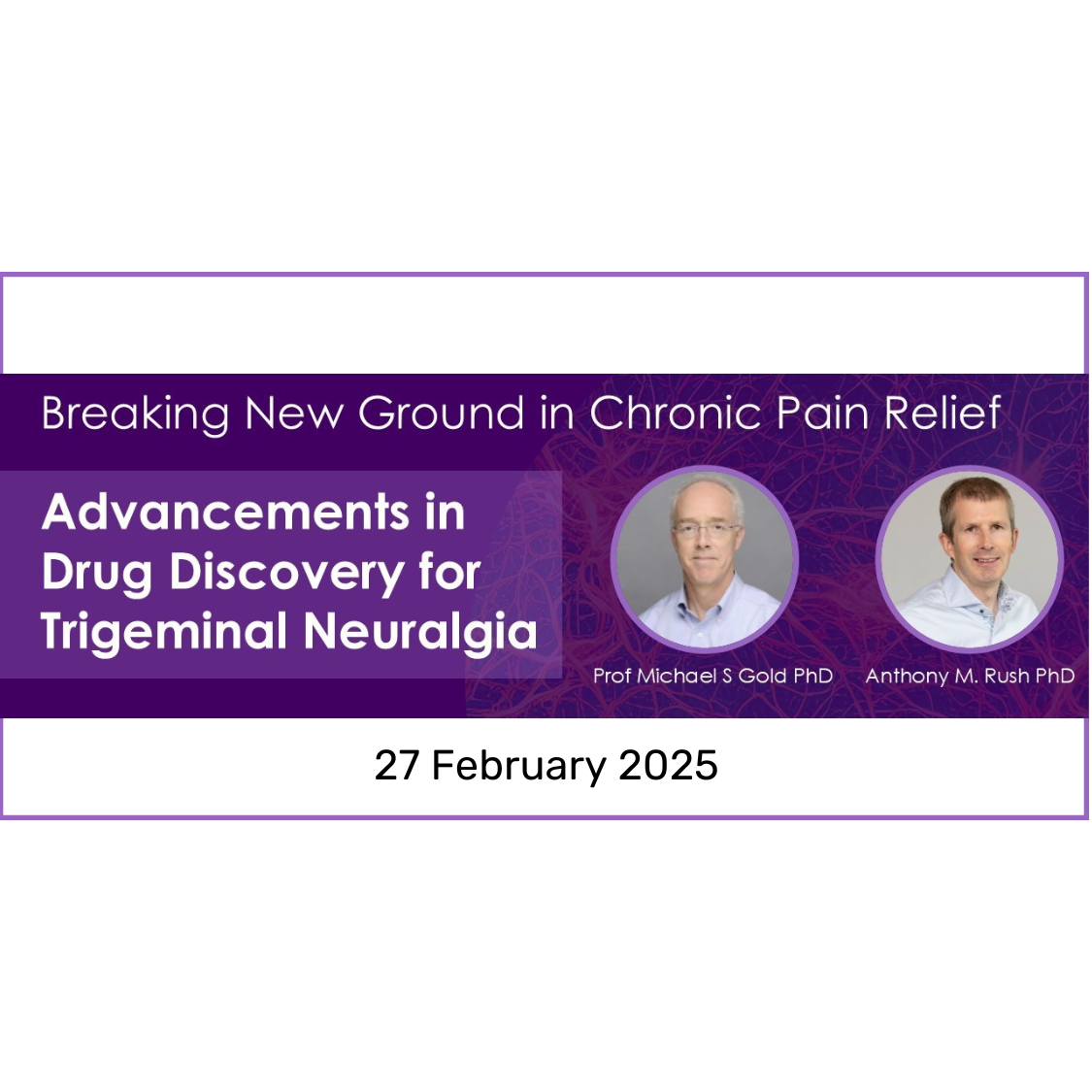 Breaking New Ground in Chronic Pain Relief

Advancements in Drug Discovery for Trigeminal Neuralgia

Prof Michael S Gold PhD

Anthony M. Rush PhD

27 February 2025